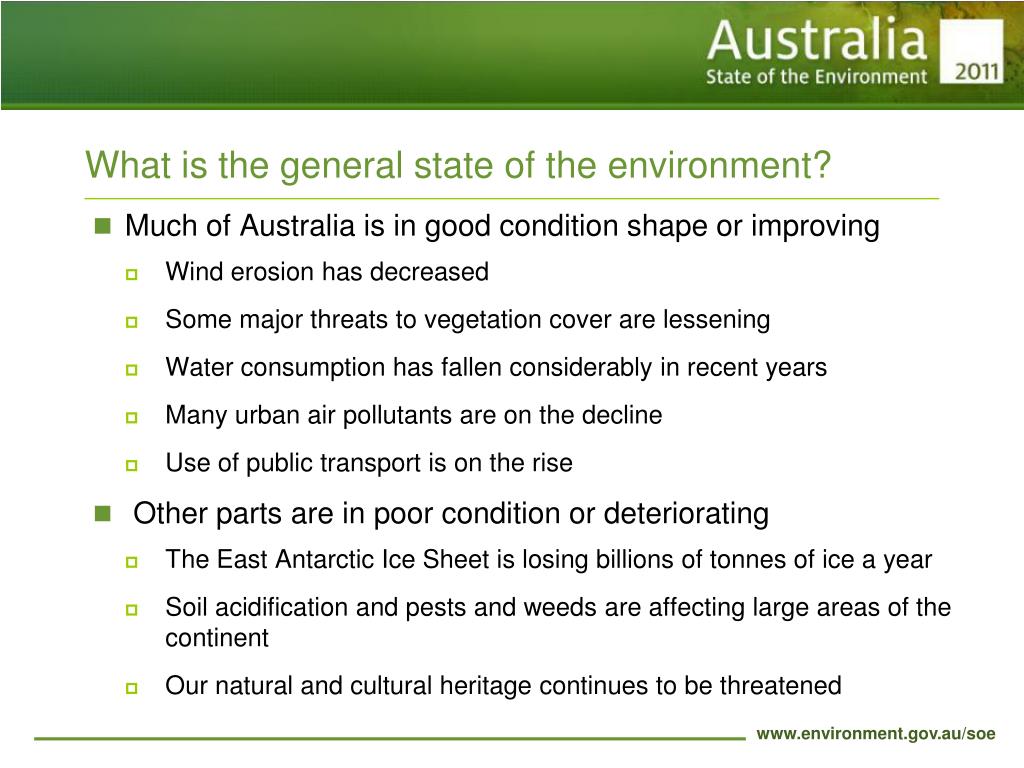 Australia
State of the Environment
2011

What is the general state of the environment?

Much of Australia is in good condition shape or improving

Wind erosion has decreased

Some major threats to vegetation cover are lessening

Water consumption has fallen considerably in recent years

Many urban air pollutants are on the decline

Use of public transport is on the rise

Other parts are in poor condition or deteriorating

The East Antarctic Ice Sheet is losing billions of tonnes of ice a year

Soil acidification and pests and weeds are affecting large areas of the continent

Our natural and cultural heritage continues to be threatened

www.environment.gov.au/soe